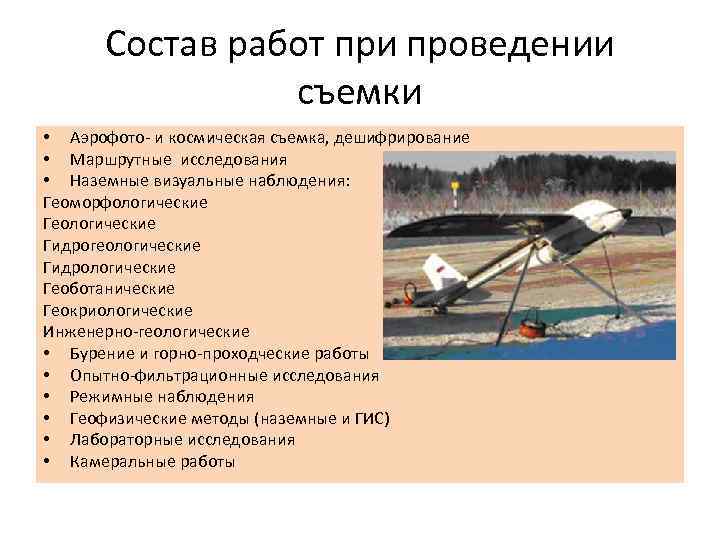 Состав работ при проведении съемки

• Аэрофото- и космическая съемка, дешифрирование
• Маршрутные исследования
• Наземные визуальные наблюдения:
Геоморфологические
Геологические
Гидрогеологические
Гидрологические
Геоботанические
Геокриологические
Инженерно-геологические
• Бурение и горно-проходческие работы
• Опытно-фильтрационные исследования
• Режимные наблюдения
• Геофизические методы (наземные и ГИС)
• Лабораторные исследования
• Камеральные работы